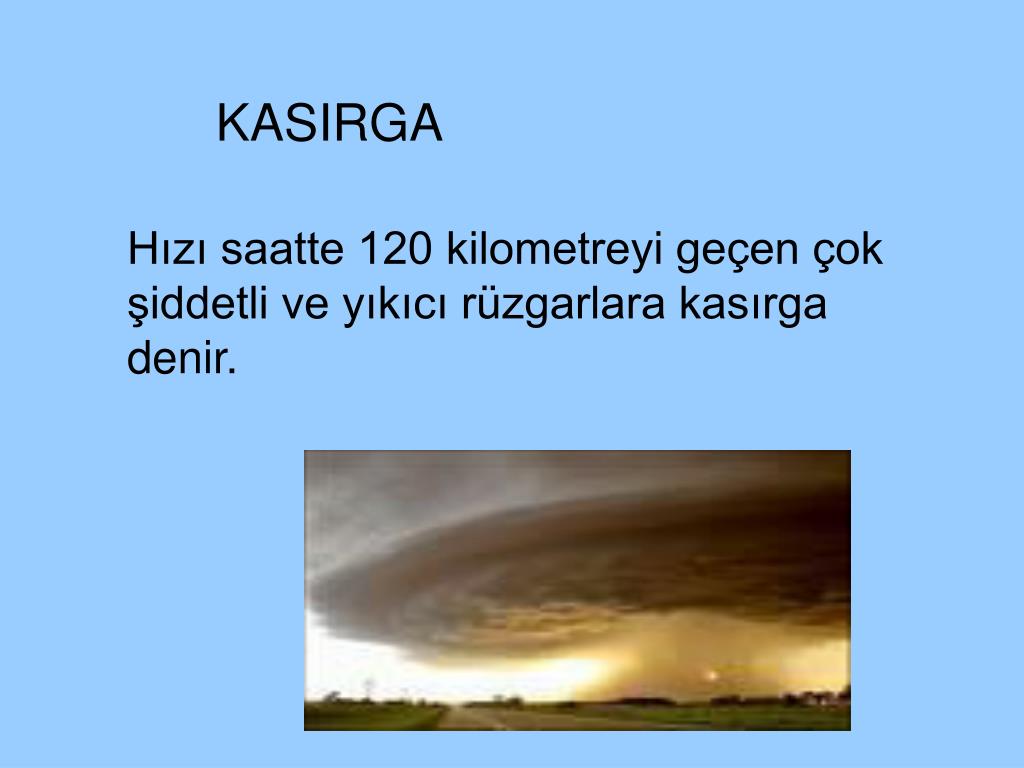 KASIRGA

Hızı saatte 120 kilometreyi geçen çok şiddetli ve yıkıcı rüzgarlara kasırga denir.